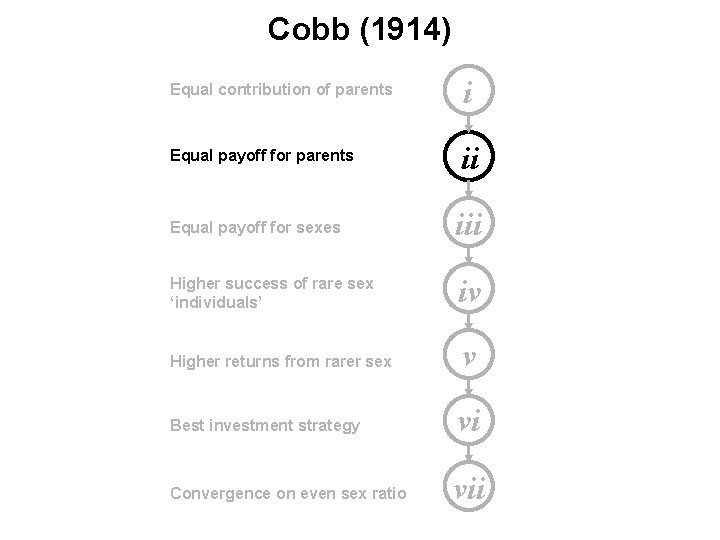 Cobb (1914)

Equal contribution of parents

i

Equal payoff for parents

ii

Equal payoff for sexes

iii

Higher success of rare sex ‘individuals’

iv

Higher returns from rarer sex

v

Best investment strategy

vi

Convergence on even sex ratio

vii